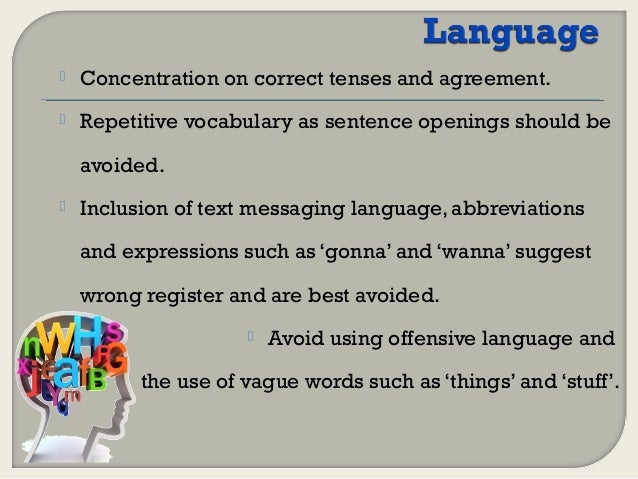 Language

Concentration on correct tenses and agreement.

Repetitive vocabulary as sentence openings should be avoided.

Inclusion of text messaging language, abbreviations and expressions such as 'gonna' and 'wanna' suggest wrong register and are best avoided.

Avoid using offensive language and the use of vague words such as 'things' and 'stuff'.